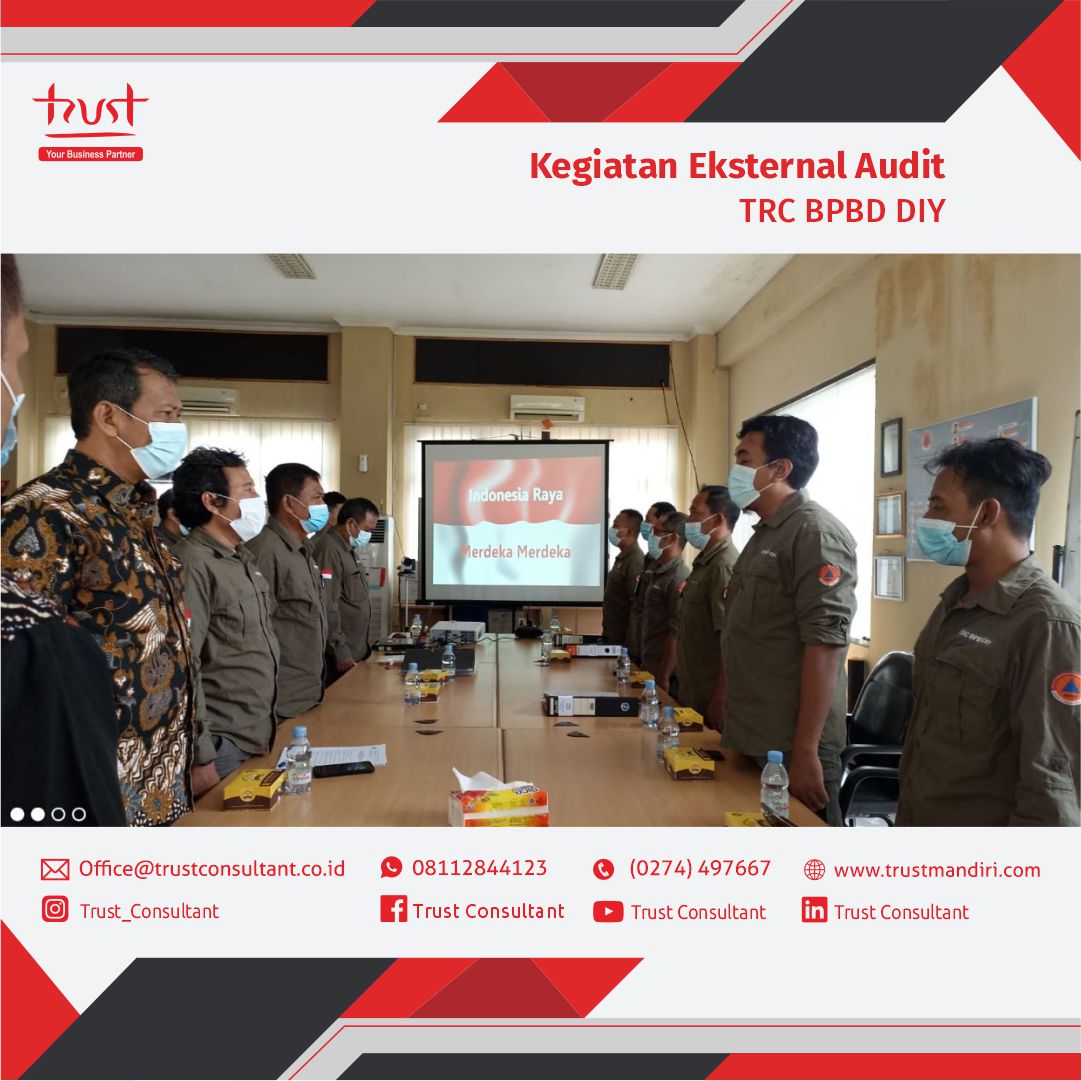 trust
Your Business Partner

Kegiatan Eksternal Audit
TRC BPBD DIY

Indonesia Raya
Merdeka Merdeka

Office@trustconsultant.co.id
08112844123
(0274) 497667
www.trustmandiri.com
Trust_Consultant
Trust Consultant
Trust Consultant
Trust Consultant